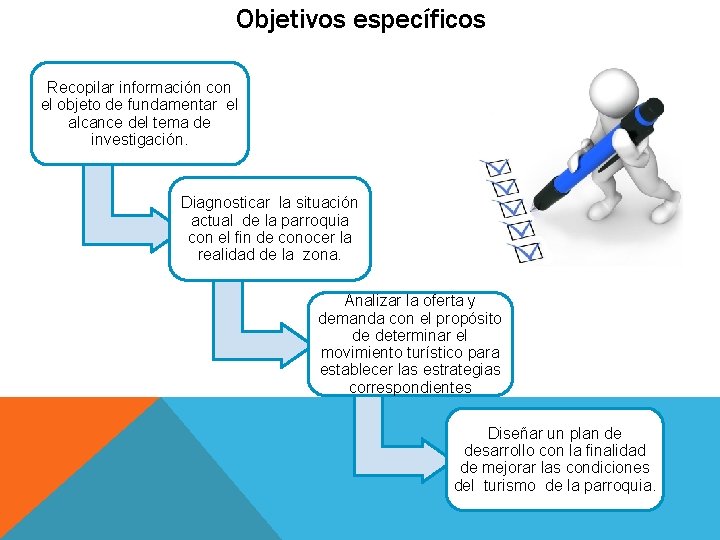 Objetivos específicos

Recopilar información con el objeto de fundamentar el alcance del tema de investigación.

Diagnosticar la situación actual de la parroquia con el fin de conocer la realidad de la zona.

Analizar la oferta y demanda con el propósito de determinar el movimiento turístico para establecer las estrategias correspondientes

Diseñar un plan de desarrollo con la finalidad de mejorar las condiciones del turismo de la parroquia.